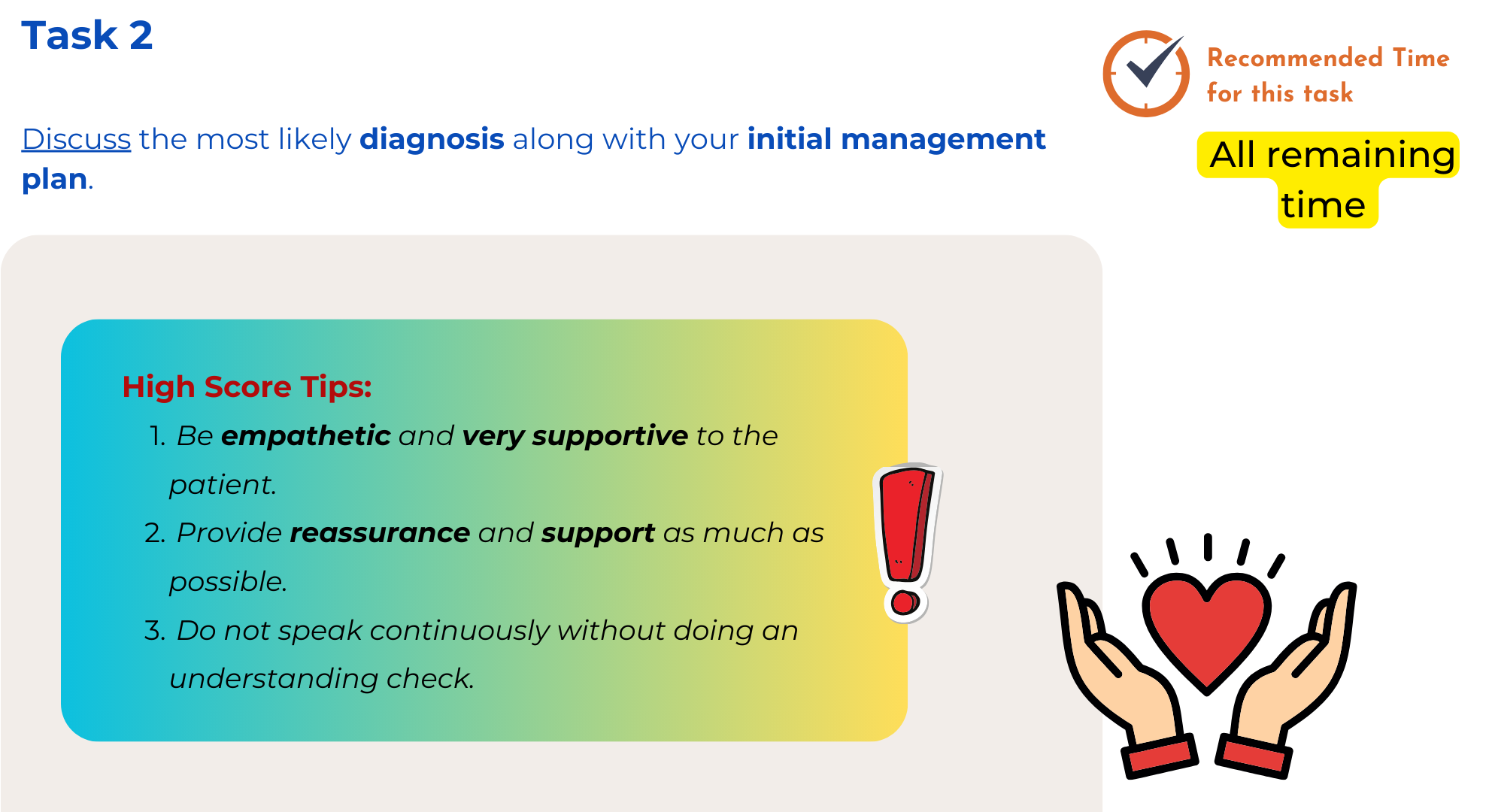 Task 2

Recommended Time for this task

All remaining time

Discuss the most likely diagnosis along with your initial management plan.

High Score Tips:

1. Be empathetic and very supportive to the patient.
2. Provide reassurance and support as much as possible.
3. Do not speak continuously without doing an understanding check.